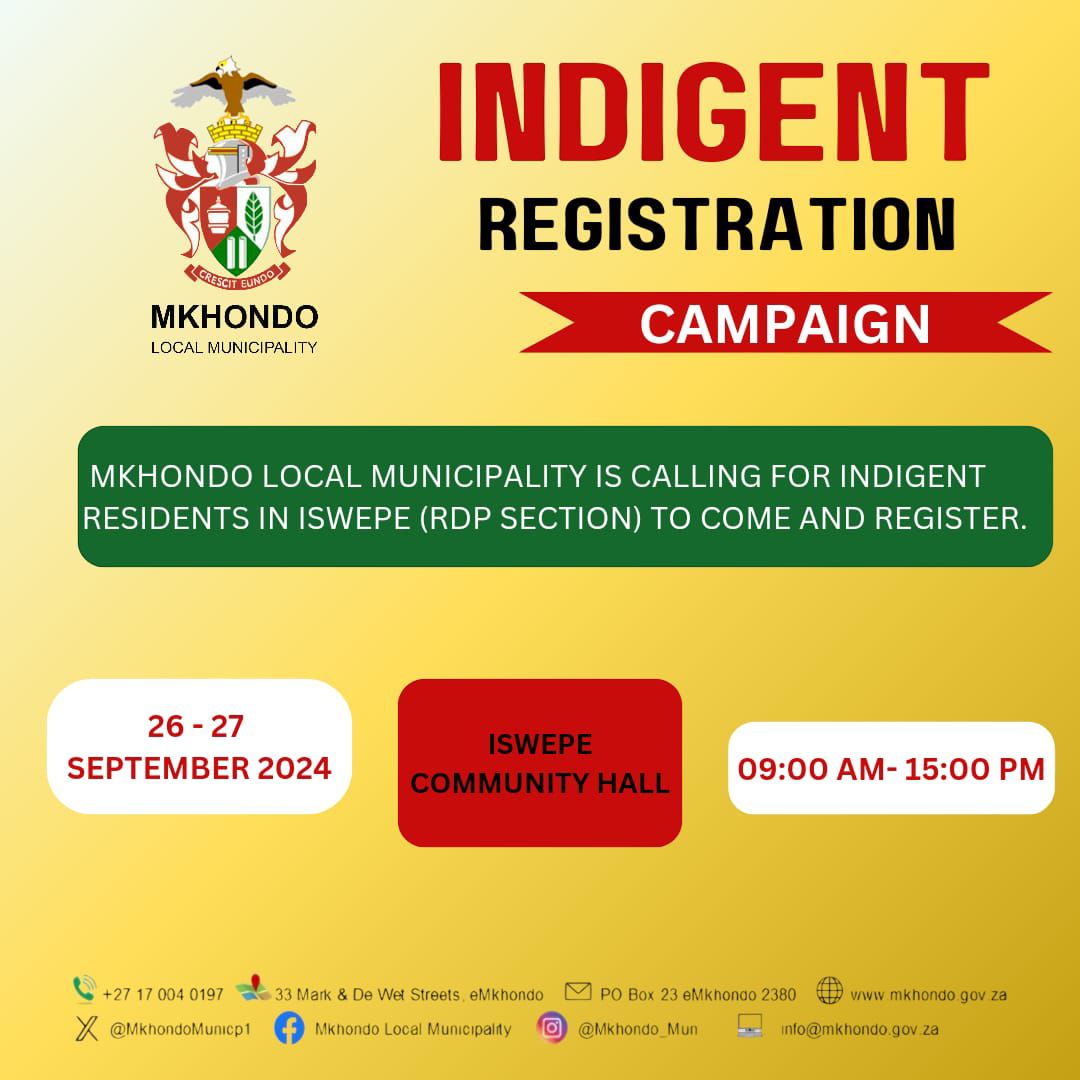 CRESCIT EUNDO

MKHONDO
LOCAL MUNICIPALITY

INDIGENT
REGISTRATION
CAMPAIGN

MKHONDO LOCAL MUNICIPALITY IS CALLING FOR INDIGENT RESIDENTS IN ISWEPE (RDP SECTION) TO COME AND REGISTER.

26 - 27
SEPTEMBER 2024

ISWEPE
COMMUNITY HALL

09:00 AM- 15:00 PM

+27 17 004 0197 33 Mark & De Wet Streets, eMkhondo PO Box 23 eMkhondo 2380 www.mkhondo.gov.za
@MkhondoMunicp1 Mkhondo Local Municipality @Mkhondo_Mun info@mkhondo.gov.za